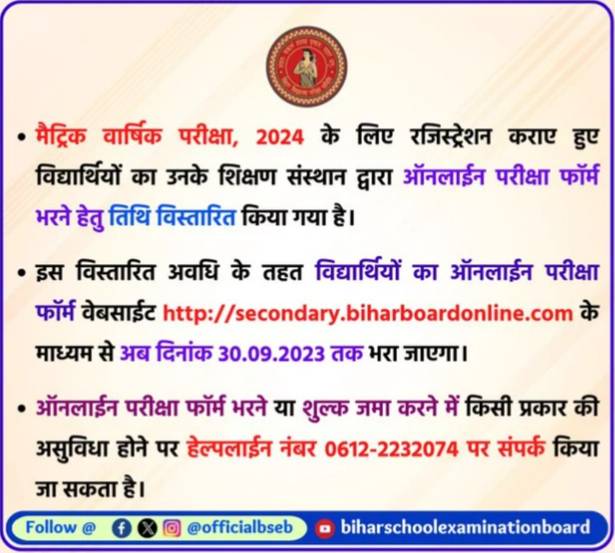 • मैट्रिक वार्षिक परीक्षा, 2024 के लिए रजिस्ट्रेशन कराए हुए विद्यार्थियों का उनके शिक्षण संस्थान द्वारा ऑनलाईन परीक्षा फॉर्म भरने हेतु तिथि विस्तारित किया गया है।

• इस विस्तारित अवधि के तहत विद्यार्थियों का ऑनलाईन परीक्षा फॉर्म वेबसाईट http://secondary.biharboardonline.com के माध्यम से अब दिनांक 30.09.2023 तक भरा जाएगा।

• ऑनलाईन परीक्षा फॉर्म भरने या शुल्क जमा करने में किसी प्रकार की असुविधा होने पर हेल्पलाईन नंबर 0612-2232074 पर संपर्क किया जा सकता है।

Follow @ @officialbseb biharschoolexaminationboard